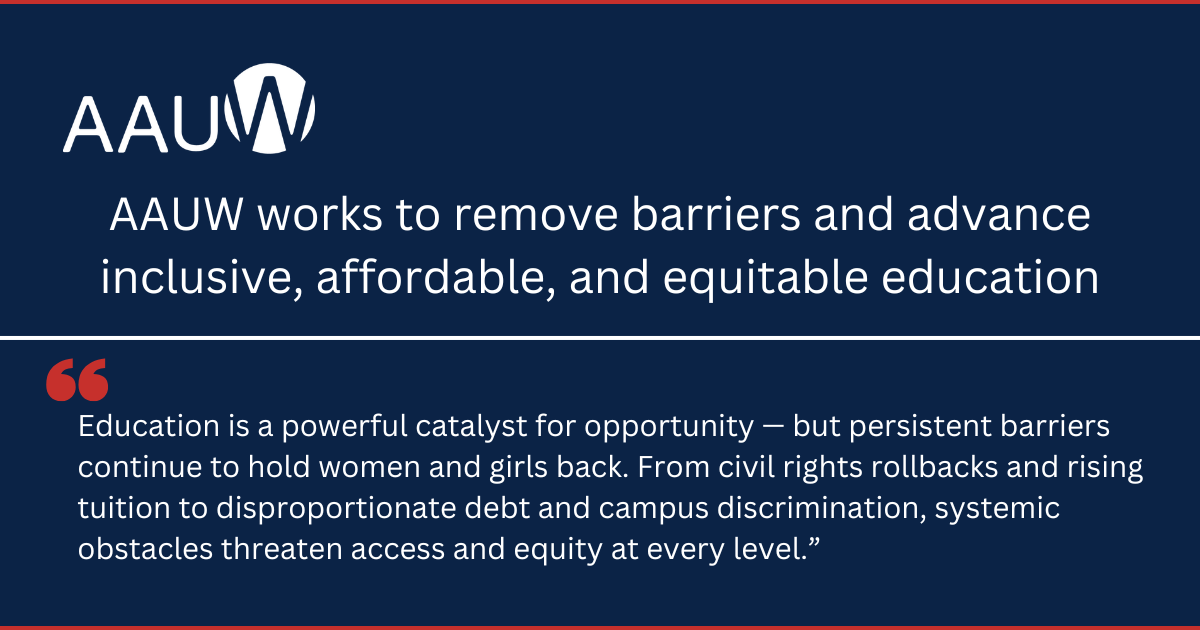 AAUW

AAUW works to remove barriers and advance inclusive, affordable, and equitable education

“

Education is a powerful catalyst for opportunity — but persistent barriers continue to hold women and girls back. From civil rights rollbacks and rising tuition to disproportionate debt and campus discrimination, systemic obstacles threaten access and equity at every level.”